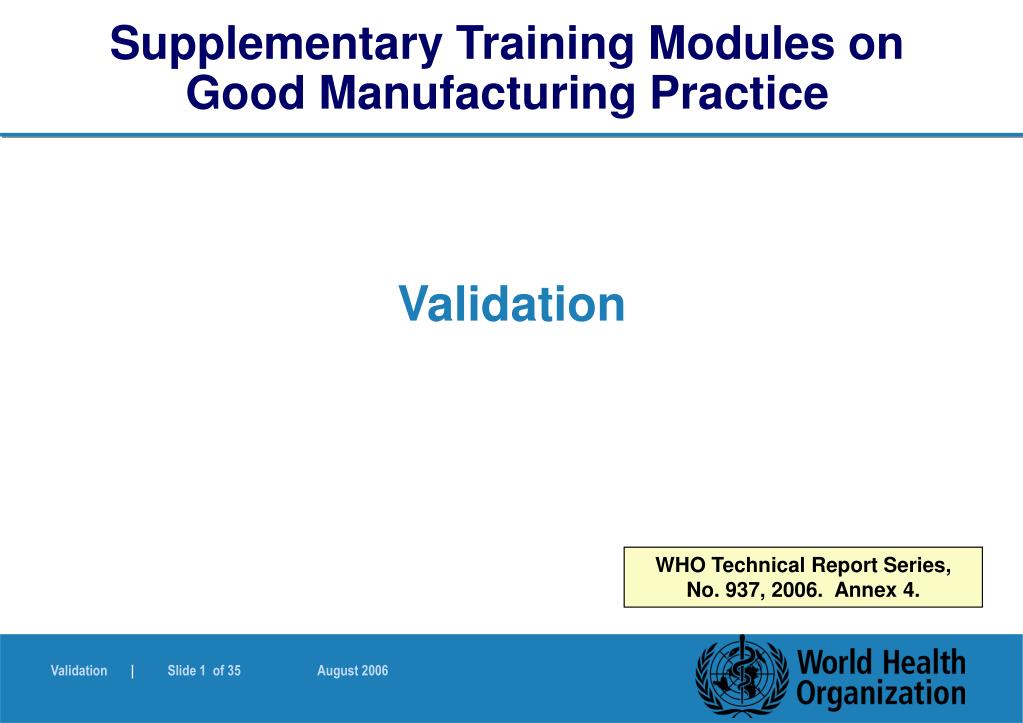 Supplementary Training Modules on Good Manufacturing Practice

Validation

WHO Technical Report Series, No. 937, 2006. Annex 4.

Validation | Slide 1 of 35 August 2006

World Health Organization